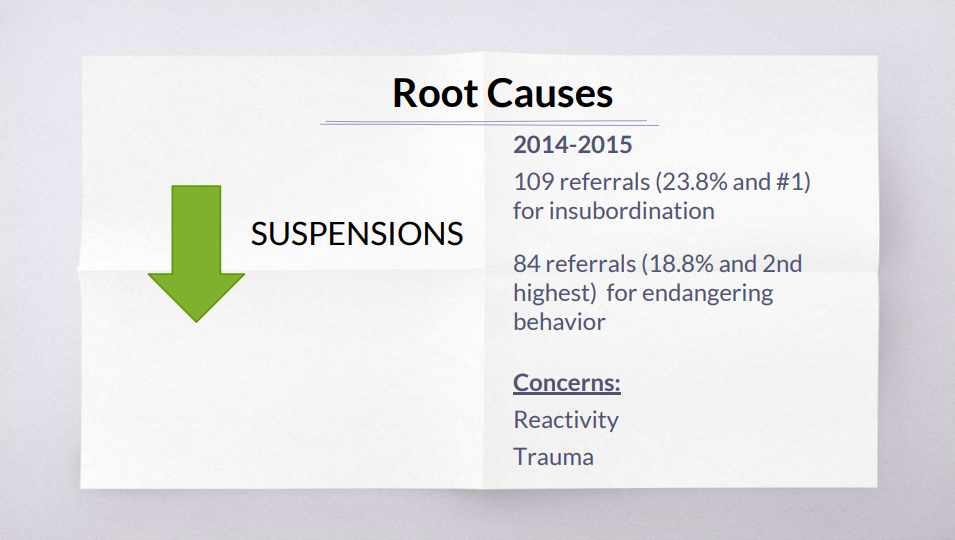 Root Causes

SUSPENSIONS

2014-2015

109 referrals (23.8% and #1) for insubordination

84 referrals (18.8% and 2nd highest) for endangering behavior

Concerns:

Reactivity

Trauma